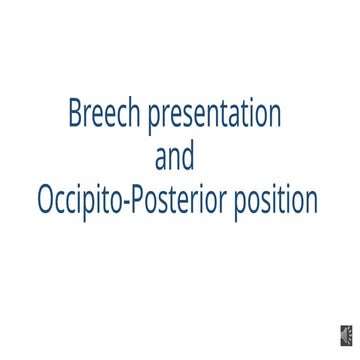 Breech presentation
and
Occipito-Posterior position